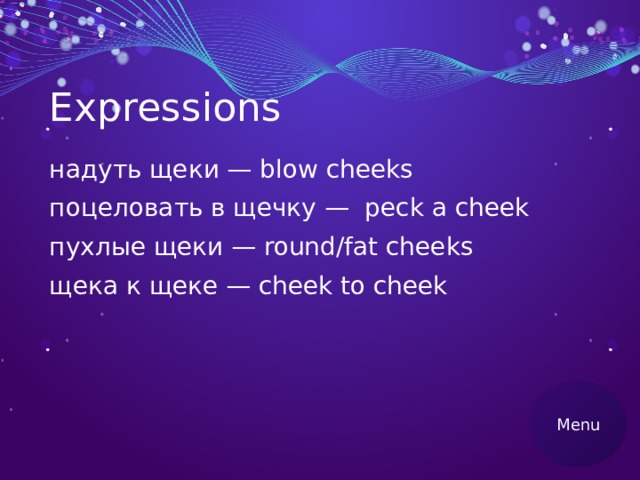 Expressions

надуть щеки — blow cheeks
поцеловать в щечку — peck a cheek
пухлые щеки — round/fat cheeks
щека к щеке — cheek to cheek

Menu